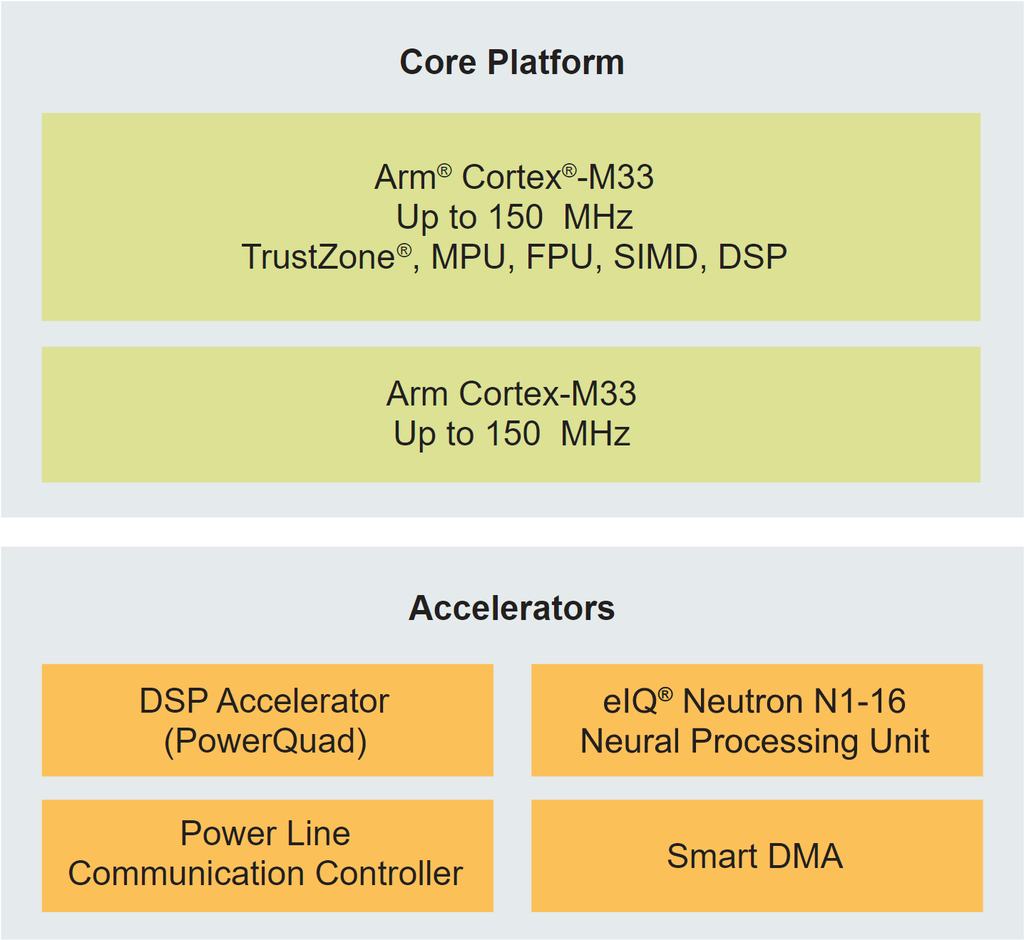 Core Platform

Arm® Cortex®-M33
Up to 150 MHz
TrustZone®, MPU, FPU, SIMD, DSP

Arm Cortex-M33
Up to 150 MHz

Accelerators

DSP Accelerator
(PowerQuad)

eIQ® Neutron N1-16
Neural Processing Unit

Power Line
Communication Controller

Smart DMA